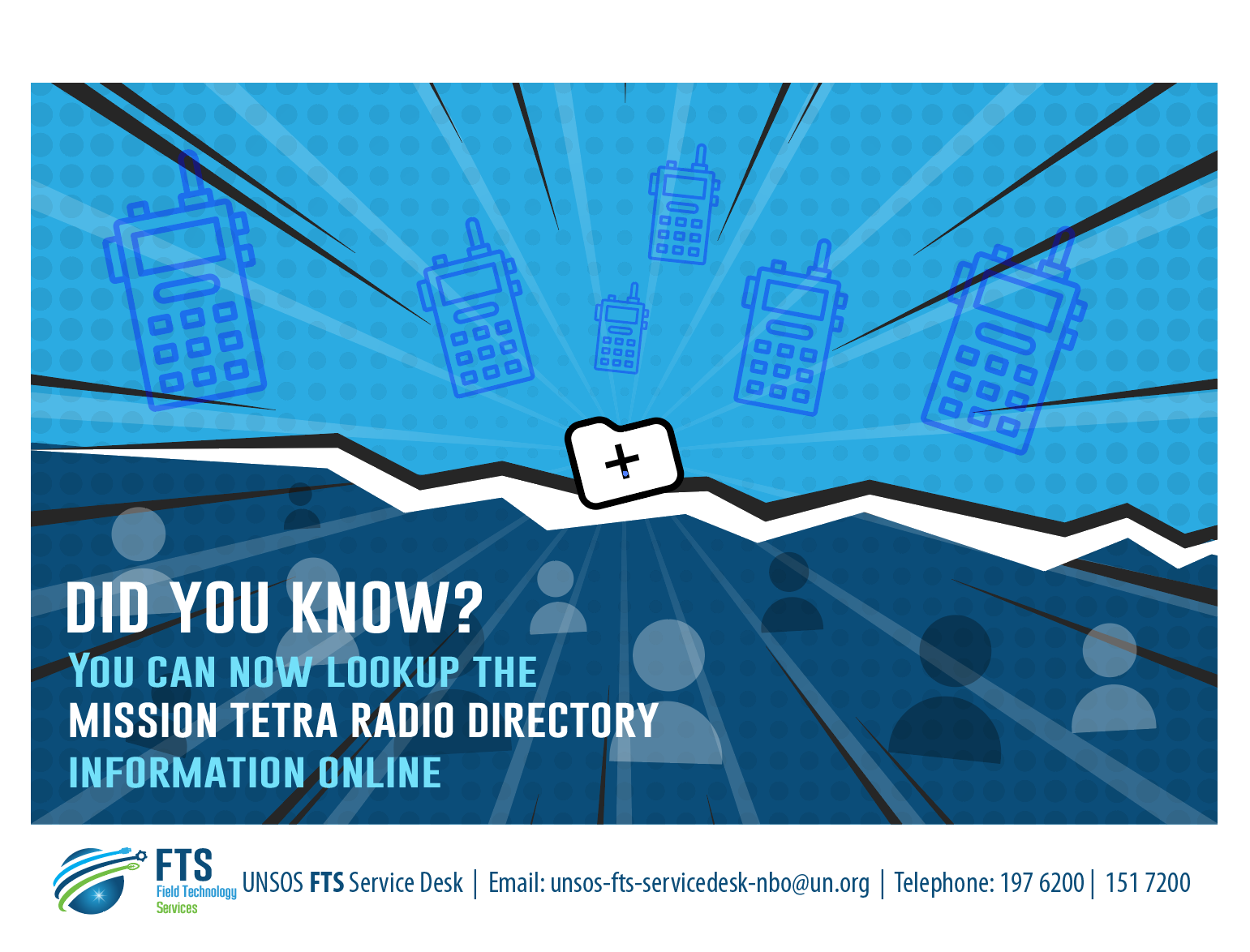 DID YOU KNOW?
YOU CAN NOW LOOKUP THE
MISSION TETRA RADIO DIRECTORY
INFORMATION ONLINE

FTS
Field Technology
Services

UNSOS FTS Service Desk | Email: unsos-fts-servicedesk-nbo@un.org | Telephone: 197 6200 | 151 7200